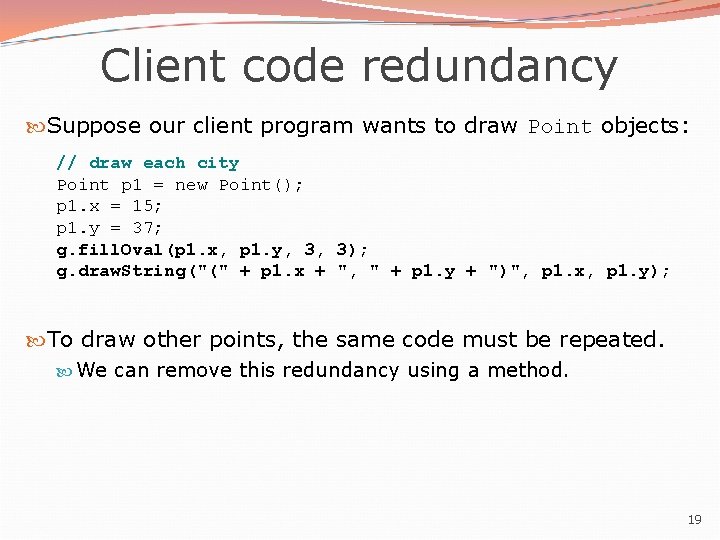 Client code redundancy

Suppose our client program wants to draw Point objects:

// draw each city
Point p1 = new Point();
p1.x = 15;
p1.y = 37;
g.fillOval(p1.x, p1.y, 3, 3);
g.drawString("(" + p1.x + ", " + p1.y + ")", p1.x, p1.y);

To draw other points, the same code must be repeated.
We can remove this redundancy using a method.

19